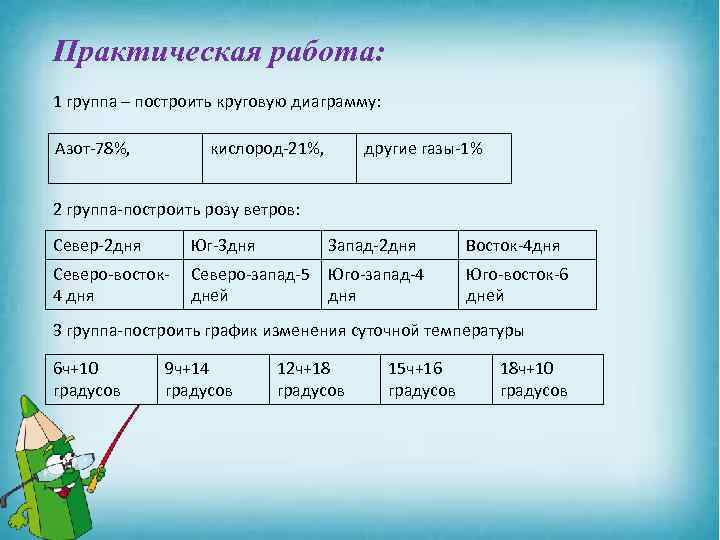 Практическая работа:

1 группа – построить круговую диаграмму:

| Азот-78%, | кислород-21%, | другие газы-1% |
|---|---|---|

2 группа-построить розу ветров:

| Север-2дня | Юг-3дня | Запад-2дня | Восток-4дня |
|---|---|---|---|
| Северо-восток-4 дня | Северо-запад-5 дней | Юго-запад-4 дня | Юго-восток-6 дней |

3 группа-построить график изменения суточной температуры

| 6ч+10 градусов | 9ч+14 градусов | 12ч+18 градусов | 15ч+16 градусов | 18ч+10 градусов |
|---|---|---|---|---|